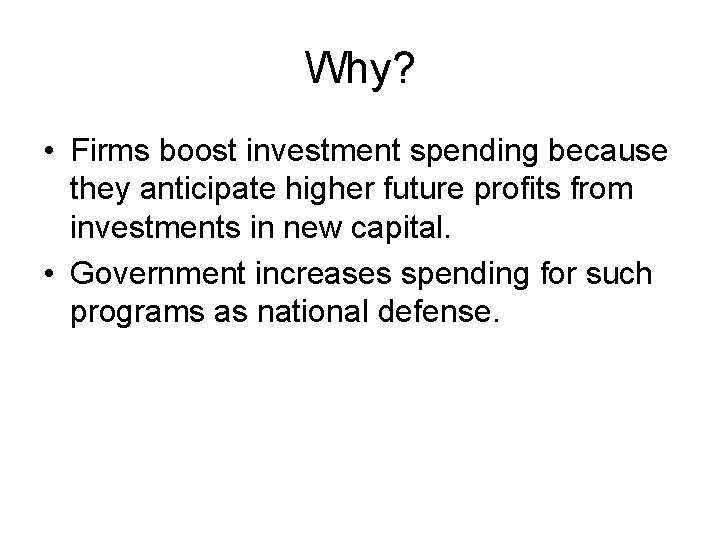 Why?

• Firms boost investment spending because they anticipate higher future profits from investments in new capital.
• Government increases spending for such programs as national defense.